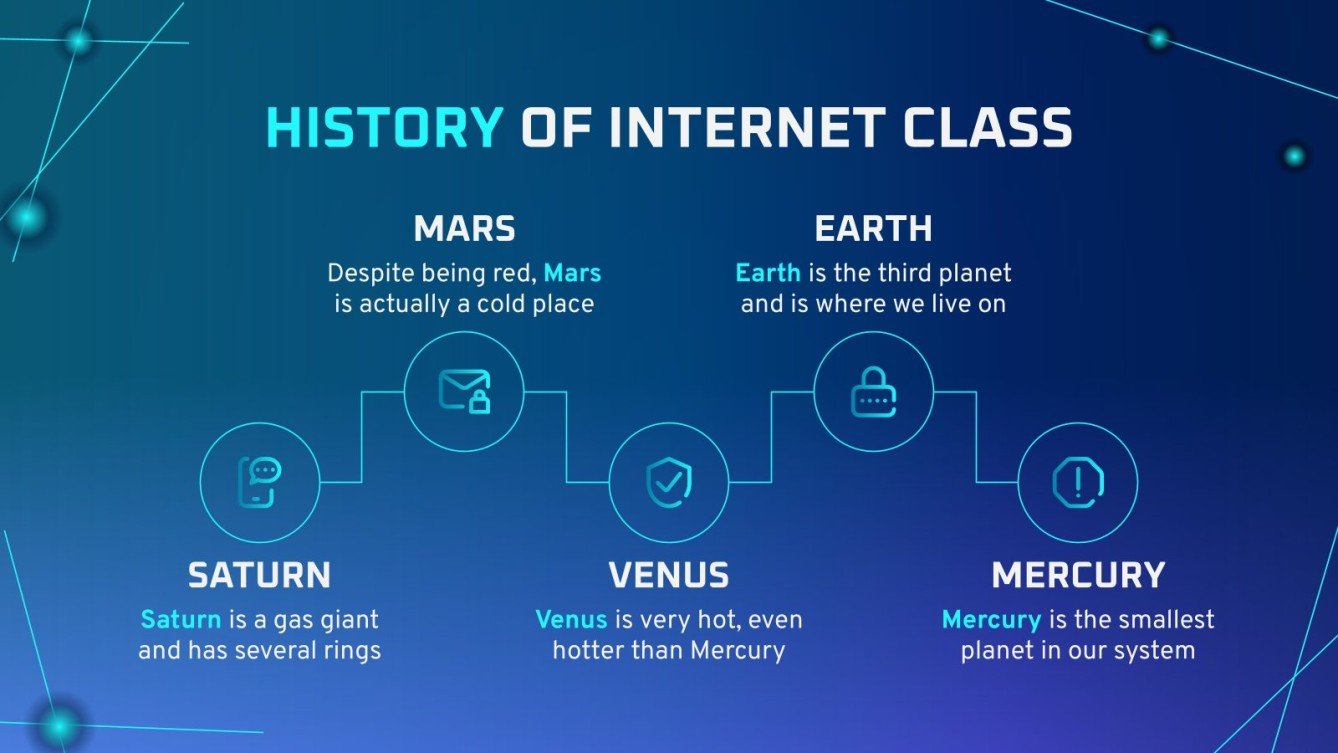 HISTORY OF INTERNET CLASS

MARS
Despite being red, Mars is actually a cold place

EARTH
Earth is the third planet and is where we live on

SATURN
Saturn is a gas giant and has several rings

VENUS
Venus is very hot, even hotter than Mercury

MERCURY
Mercury is the smallest planet in our system